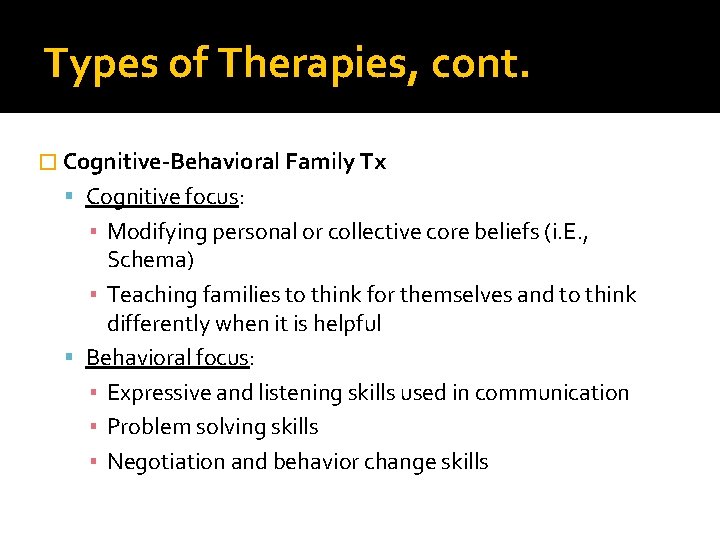 Types of Therapies, cont.

Cognitive-Behavioral Family Tx

Cognitive focus:

Modifying personal or collective core beliefs (i.E., Schema)

Teaching families to think for themselves and to think differently when it is helpful

Behavioral focus:

Expressive and listening skills used in communication

Problem solving skills

Negotiation and behavior change skills